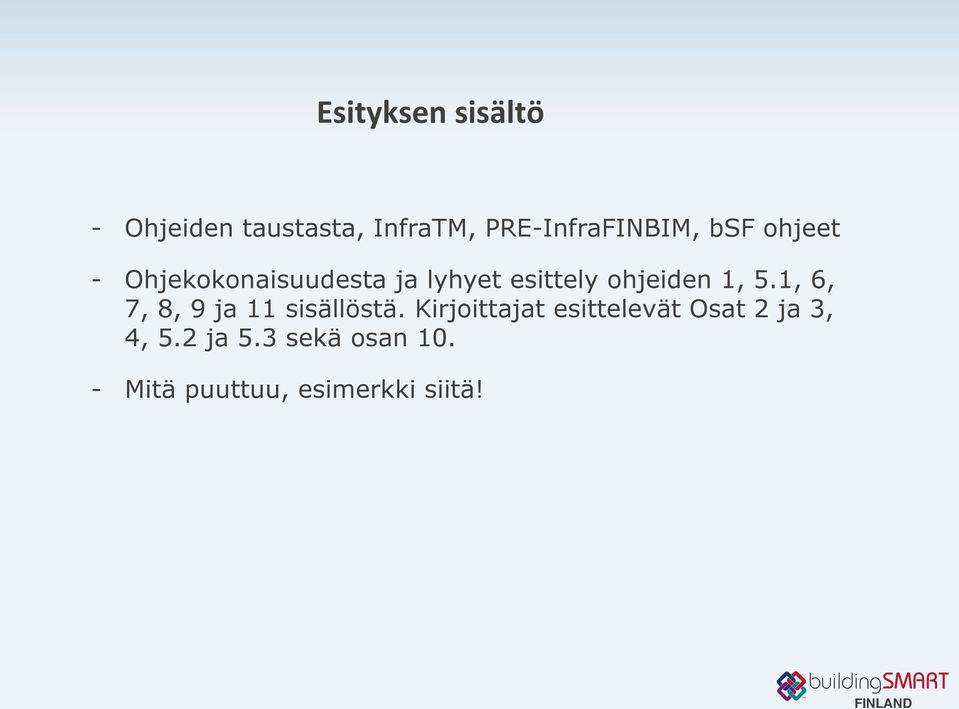 Esityksen sisältö

- Ohjeiden taustasta, InfraTM, PRE-InfraFINBIM, bSF ohjeet

- Ohjekokonaisuudesta ja lyhyet esittely ohjeiden 1, 5.1, 6, 7, 8, 9 ja 11 sisällöstä. Kirjoittajat esittelevät Osat 2 ja 3, 4, 5.2 ja 5.3 sekä osan 10.

- Mitä puuttuu, esimerkki siitä!

buildingSMART
FINLAND